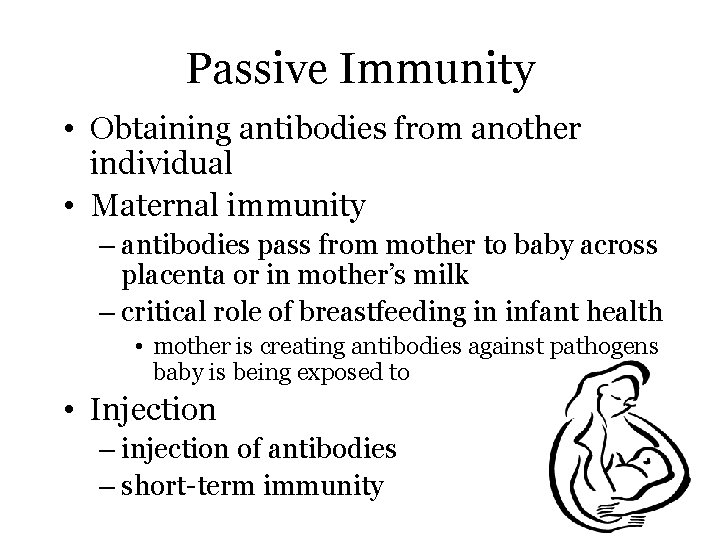 Passive Immunity

• Obtaining antibodies from another individual
• Maternal immunity
  – antibodies pass from mother to baby across placenta or in mother's milk
  – critical role of breastfeeding in infant health
    • mother is creating antibodies against pathogens baby is being exposed to
• Injection
  – injection of antibodies
  – short-term immunity